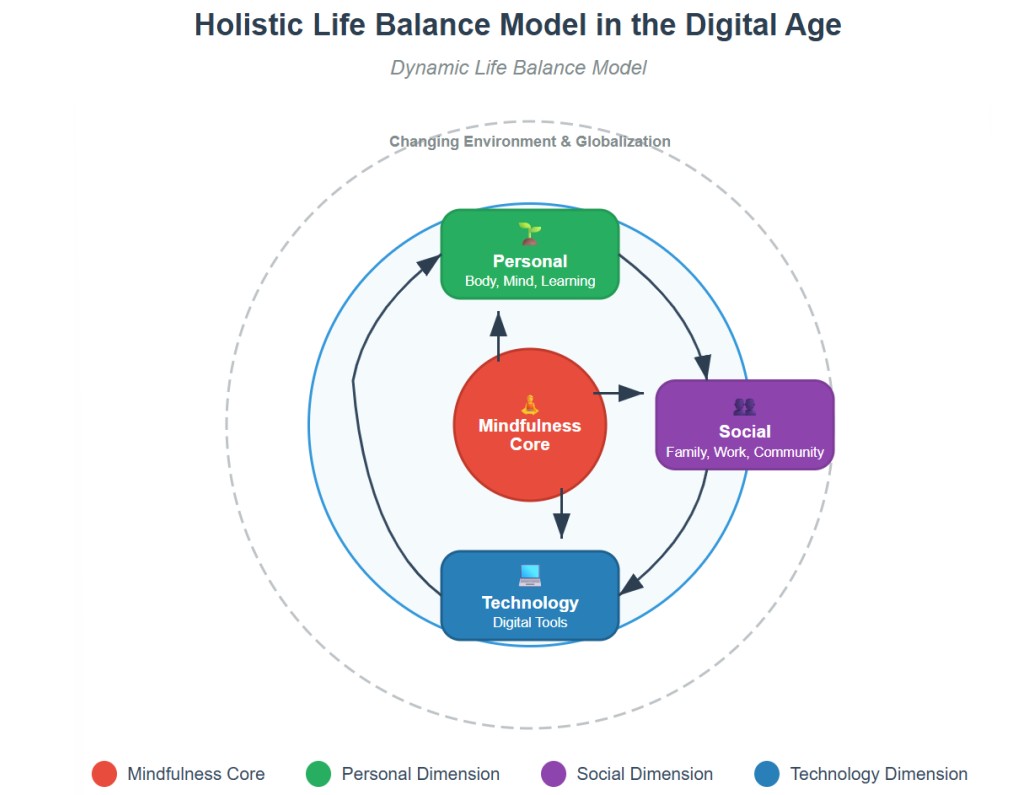 Holistic Life Balance Model in the Digital Age

Dynamic Life Balance Model

Changing Environment & Globalization

Personal
Body, Mind, Learning

Mindfulness Core

Social
Family, Work, Community

Technology
Digital Tools

Mindfulness Core
Personal Dimension
Social Dimension
Technology Dimension